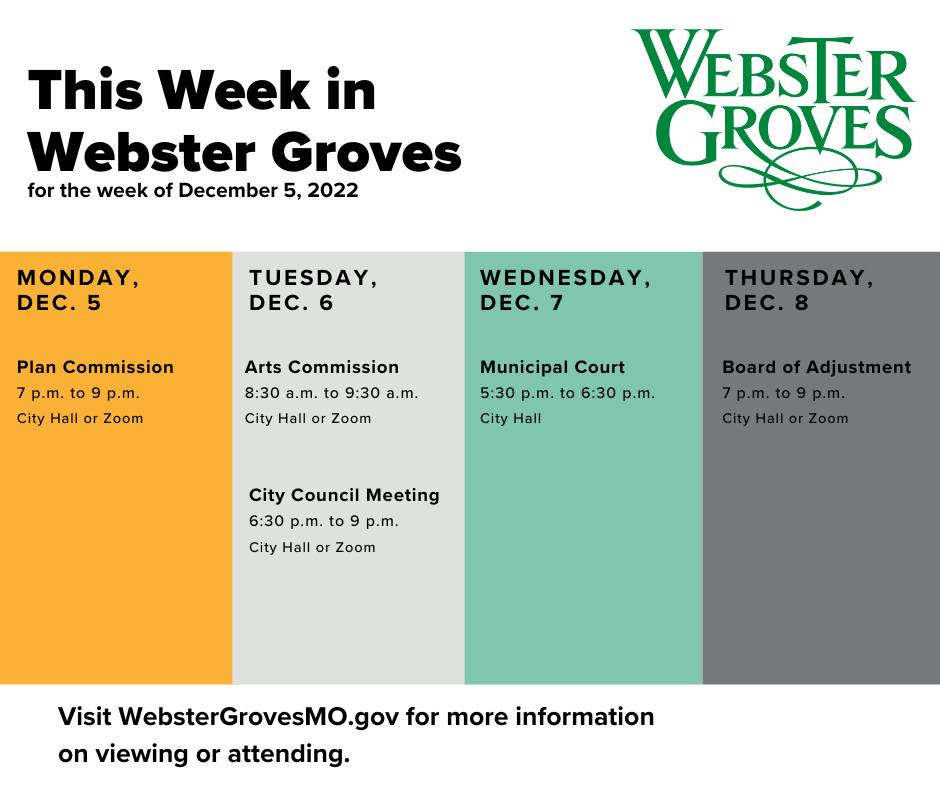 This Week in Webster Groves
for the week of December 5, 2022

WEBSTER GROVES

MONDAY, DEC. 5

Plan Commission
7 p.m. to 9 p.m.
City Hall or Zoom

TUESDAY, DEC. 6

Arts Commission
8:30 a.m. to 9:30 a.m.
City Hall or Zoom

City Council Meeting
6:30 p.m. to 9 p.m.
City Hall or Zoom

WEDNESDAY, DEC. 7

Municipal Court
5:30 p.m. to 6:30 p.m.
City Hall

THURSDAY, DEC. 8

Board of Adjustment
7 p.m. to 9 p.m.
City Hall or Zoom

Visit WebsterGrovesMO.gov for more information on viewing or attending.